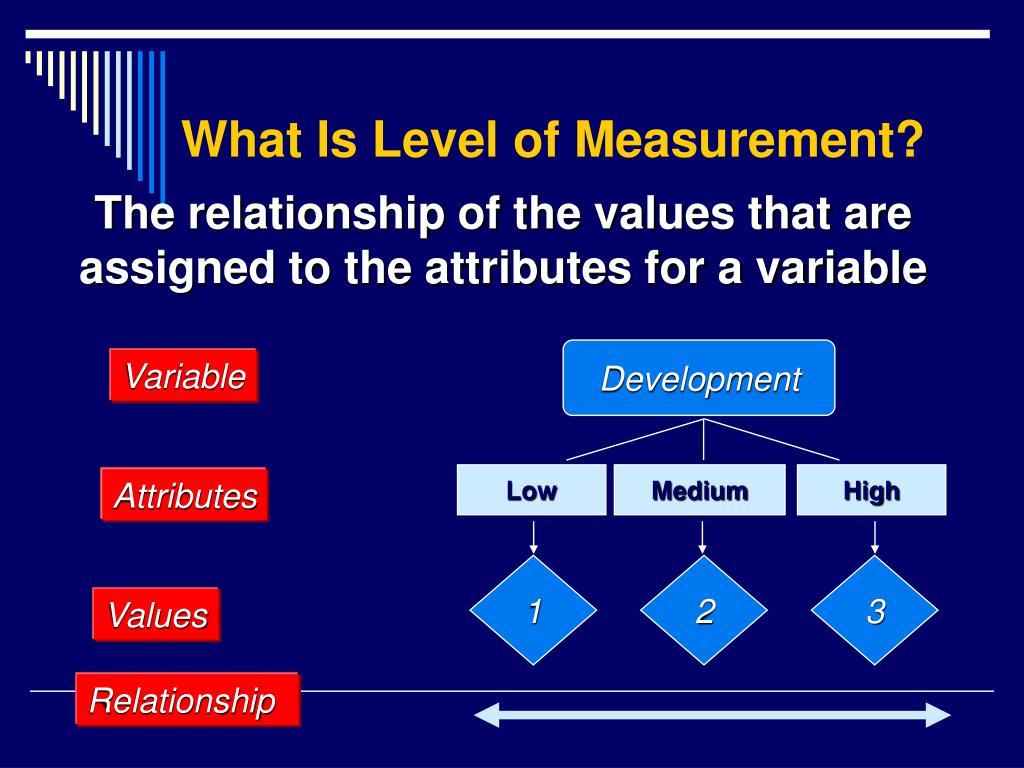 What Is Level of Measurement?

The relationship of the values that are assigned to the attributes for a variable

Variable

Development

Attributes

Low

Medium

High

Values

1

2

3

Relationship